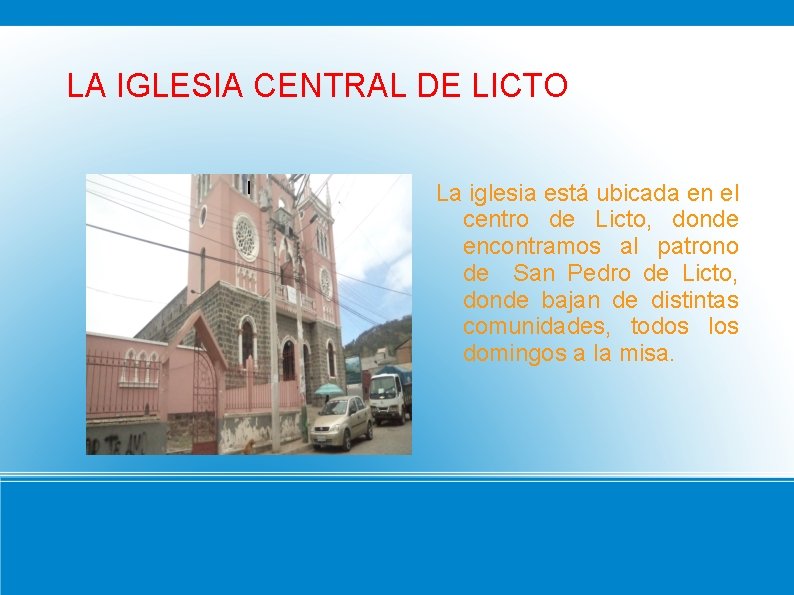 LA IGLESIA CENTRAL DE LICTO

La iglesia está ubicada en el centro de Licto, donde encontramos al patrono de  San Pedro de Licto, donde bajan de distintas comunidades, todos los domingos a la misa.